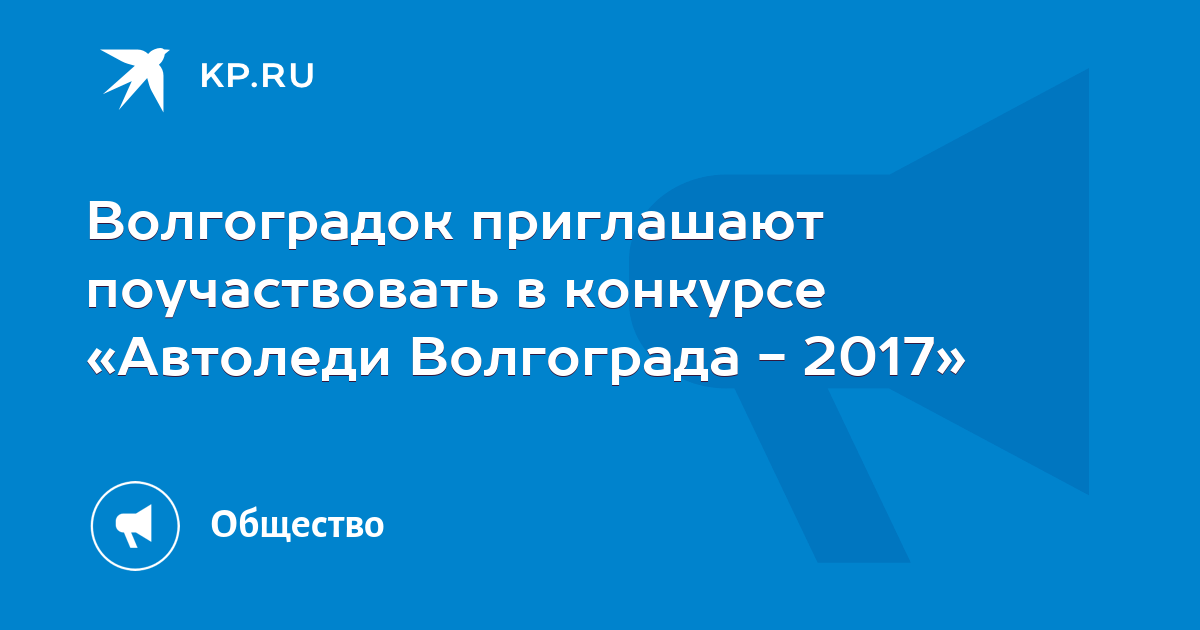 KP.RU

Волгоградок приглашают поучаствовать в конкурсе «Автоледи Волгограда - 2017»

Общество